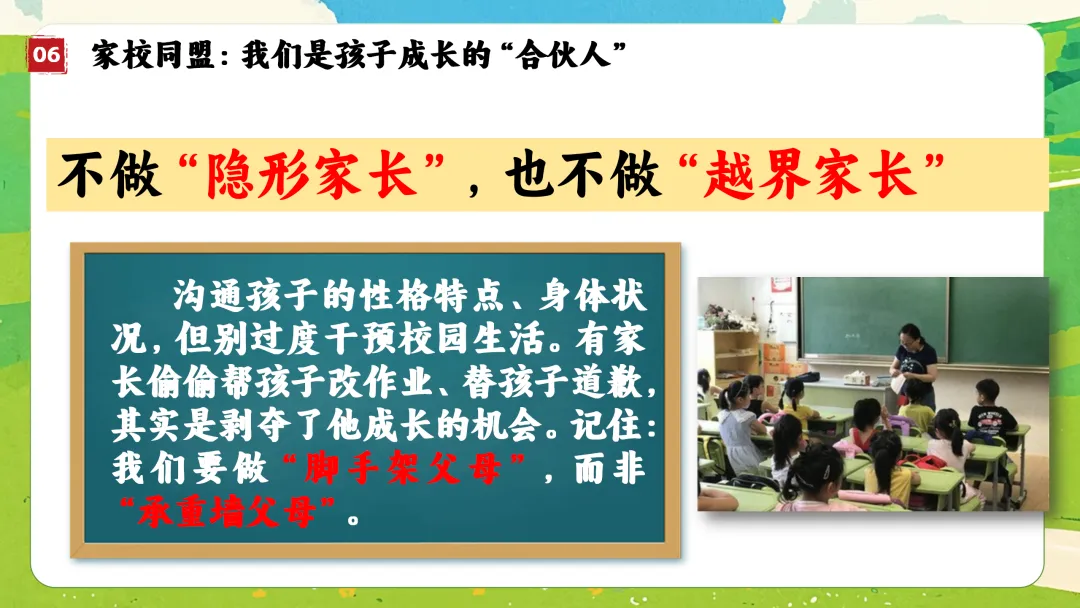 06 家校同盟：我们是孩子成长的“合伙人”

不做“隐形家长”，也不做“越界家长”

沟通孩子的性格特点、身体状况，但别过度干预校园生活。有家长偷偷帮孩子改作业、替孩子道歉，其实是剥夺了他成长的机会。记住：我们要做“脚手架父母”，而非“承重墙父母”。